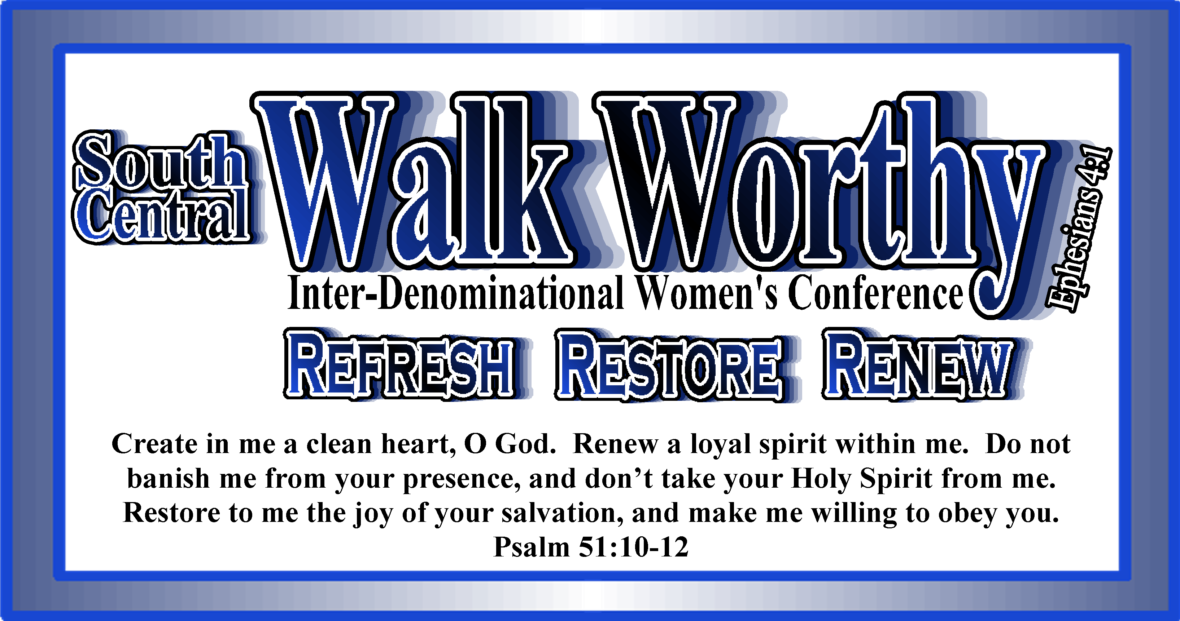 South Central

Walk Worthy

Ephesians 4:1

Inter-Denominational Women's Conference

REFRESH RESTORE RENEW

Create in me a clean heart, O God. Renew a loyal spirit within me. Do not banish me from your presence, and don't take your Holy Spirit from me. Restore to me the joy of your salvation, and make me willing to obey you.
Psalm 51:10-12